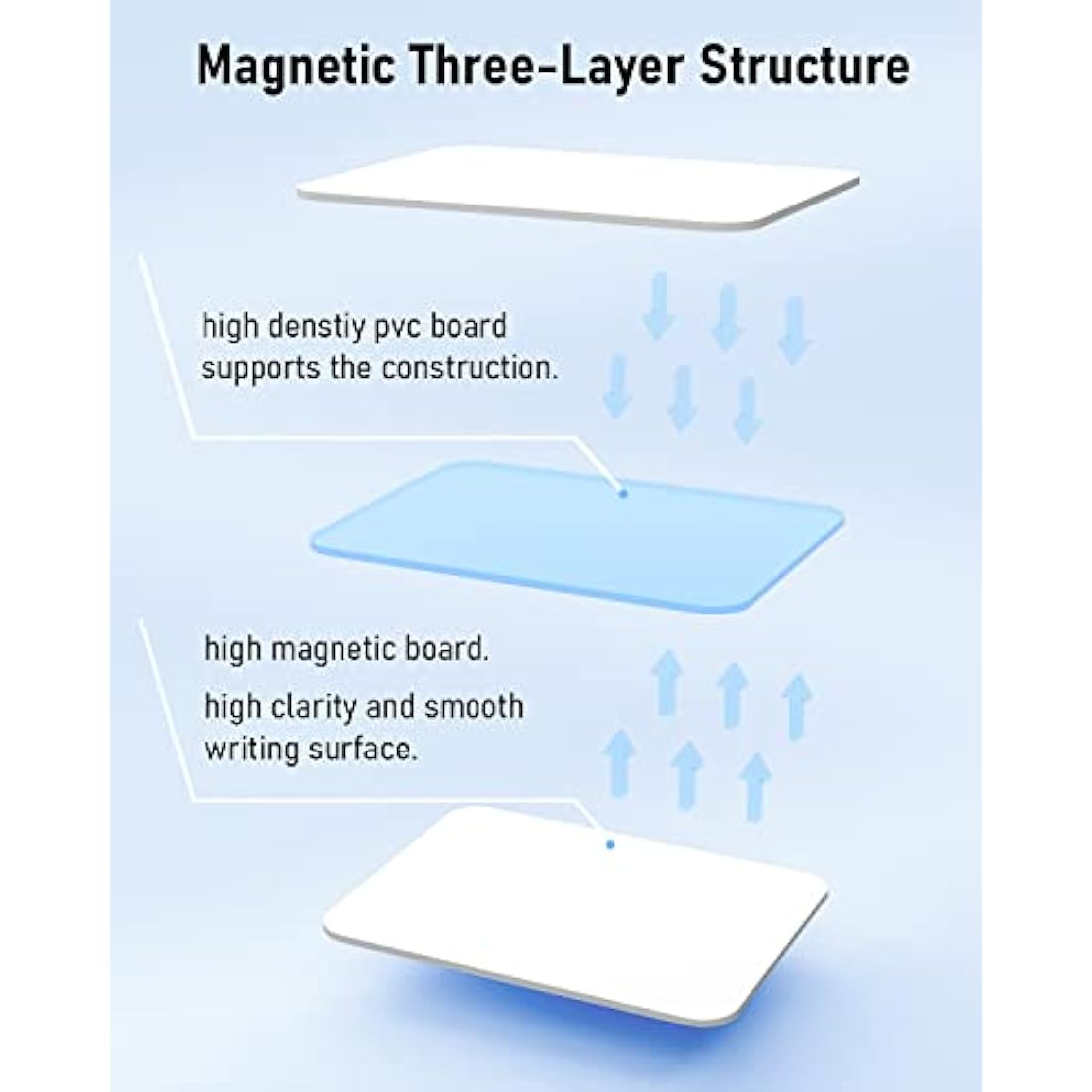 Magnetic Three-Layer Structure

high denstiy pvc board supports the construction.

high magnetic board.

high clarity and smooth writing surface.